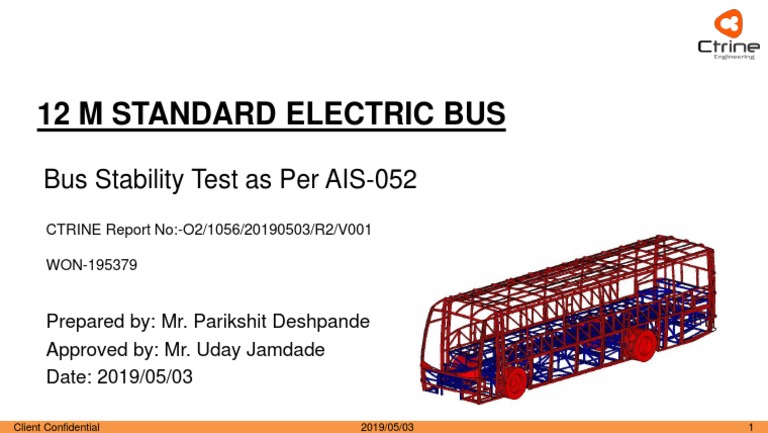 Ctrine
Engineering

12 M STANDARD ELECTRIC BUS

Bus Stability Test as Per AIS-052

CTRINE Report No:-O2/1056/20190503/R2/V001

WON-195379

Prepared by: Mr. Parikshit Deshpande
Approved by: Mr. Uday Jamdade
Date: 2019/05/03

Client Confidential 2019/05/03 1